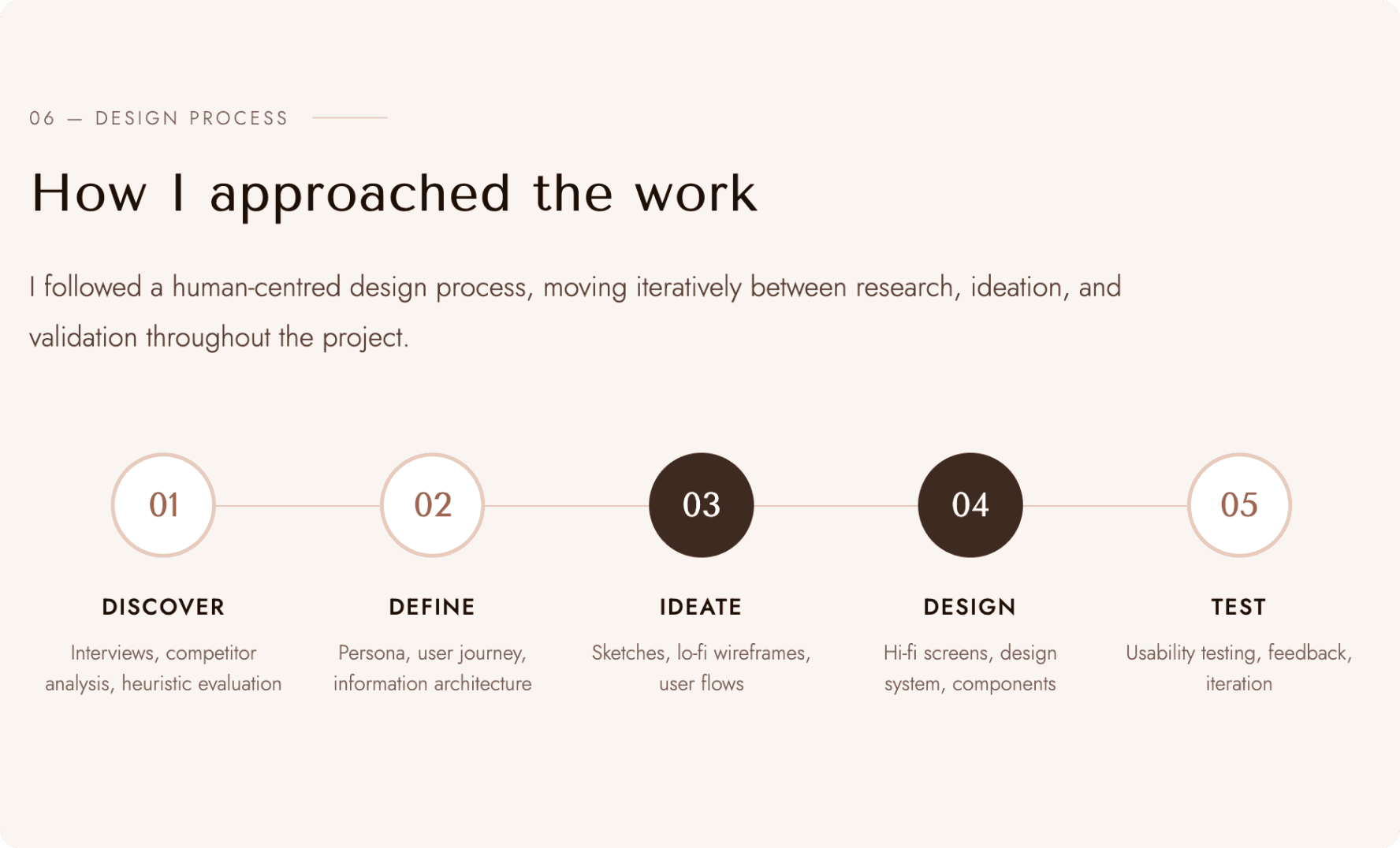 06 — DESIGN PROCESS

How I approached the work

I followed a human-centred design process, moving iteratively between research, ideation, and validation throughout the project.

01

DISCOVER

Interviews, competitor analysis, heuristic evaluation

02

DEFINE

Persona, user journey, information architecture

03

IDEATE

Sketches, lo-fi wireframes, user flows

04

DESIGN

Hi-fi screens, design system, components

05

TEST

Usability testing, feedback, iteration